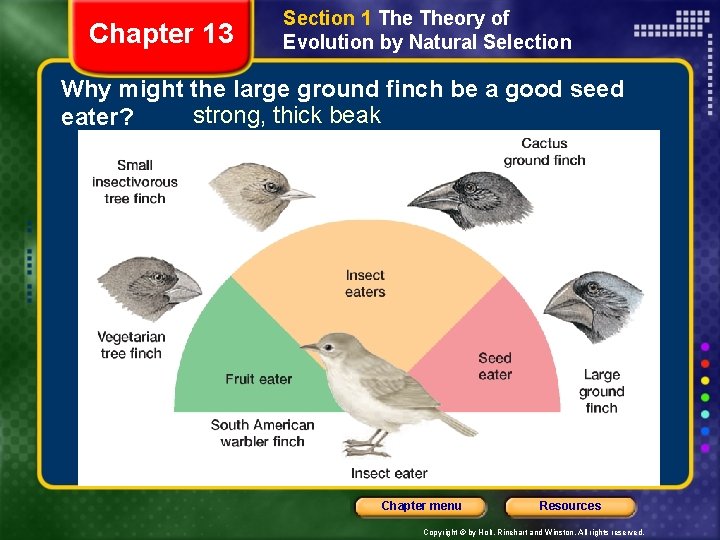 Chapter 13

Section 1 The Theory of Evolution by Natural Selection

Why might the large ground finch be a good seed eater? strong, thick beak

Small insectivorous tree finch

Cactus ground finch

Vegetarian tree finch

Insect eaters

Fruit eater

Seed eater

Large ground finch

South American warbler finch

Insect eater

Chapter menu

Resources

Copyright © by Holt, Rinehart and Winston. All rights reserved.